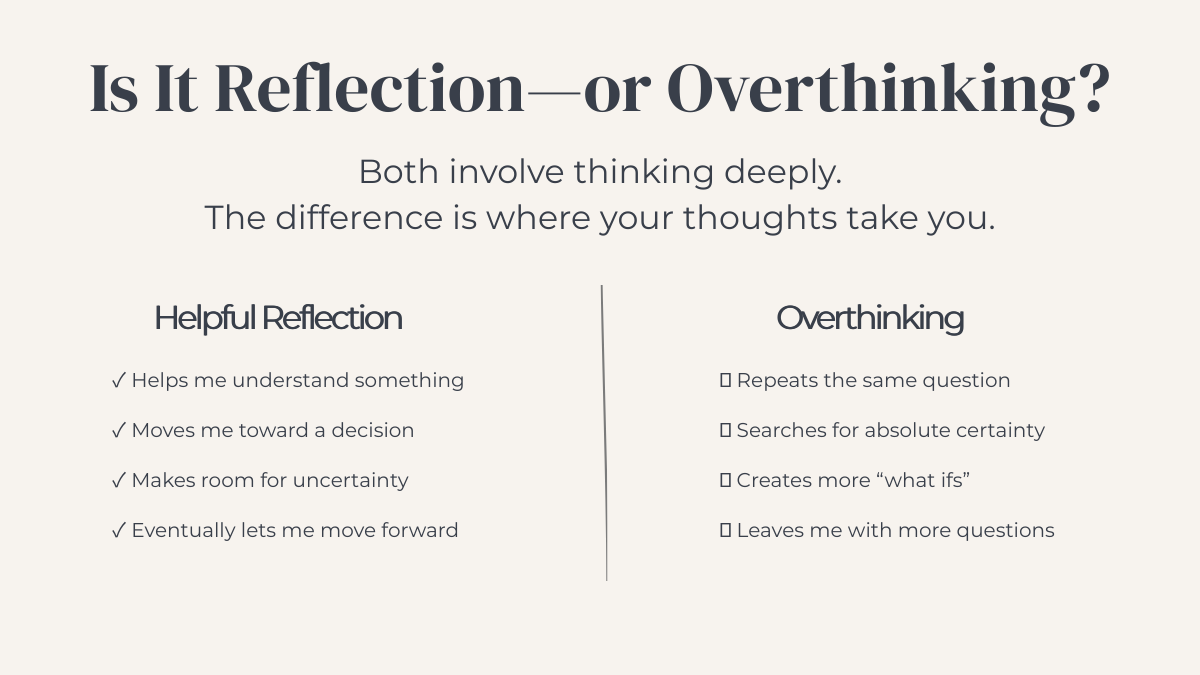 Is It Reflection—or Overthinking?

Both involve thinking deeply.
The difference is where your thoughts take you.

Helpful Reflection

✓ Helps me understand something

✓ Moves me toward a decision

✓ Makes room for uncertainty

✓ Eventually lets me move forward

Overthinking

▯ Repeats the same question

▯ Searches for absolute certainty

▯ Creates more “what ifs”

▯ Leaves me with more questions